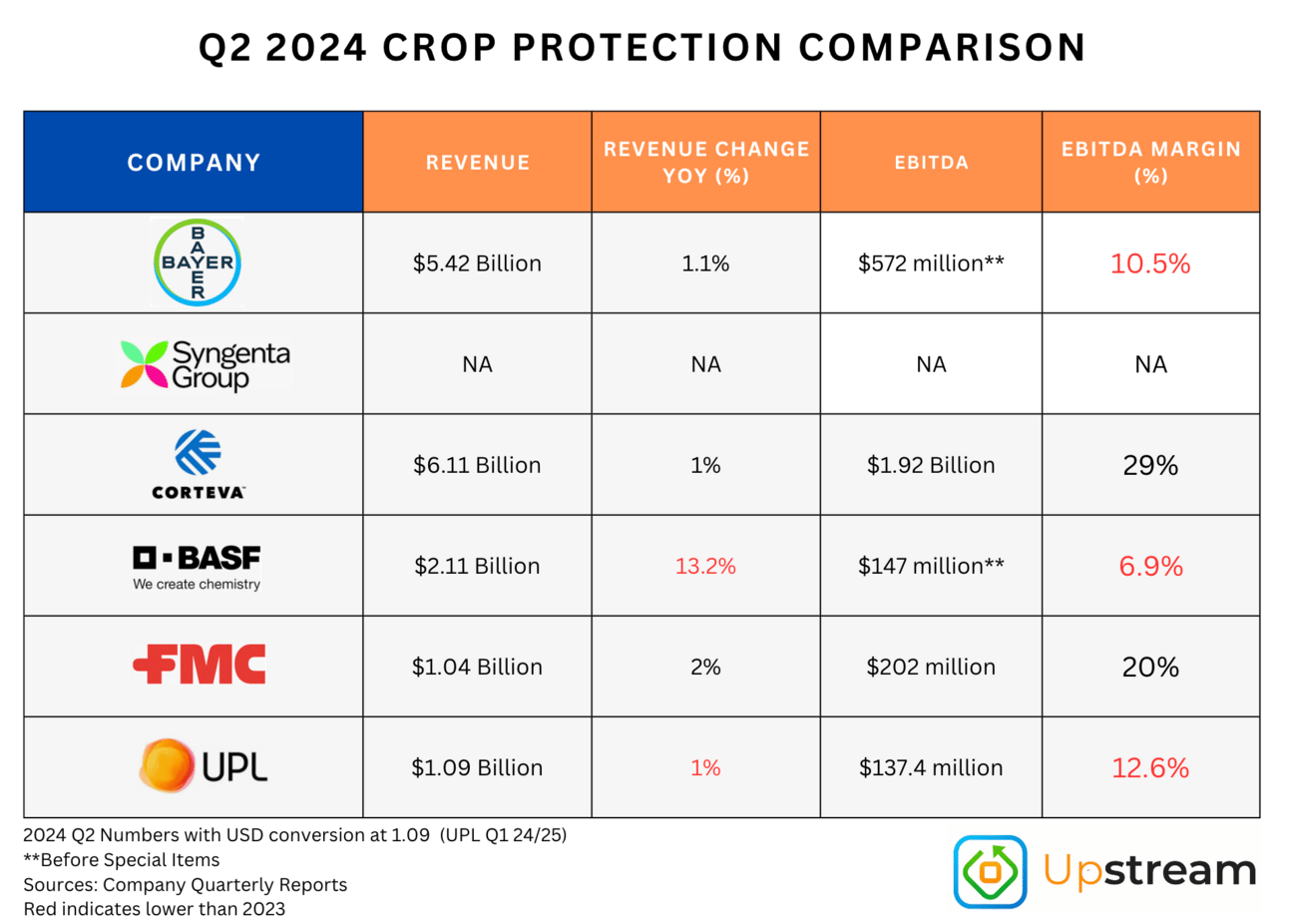 Q2 2024 CROP PROTECTION COMPARISON

| COMPANY | REVENUE | REVENUE CHANGE YOY (%) | EBITDA | EBITDA MARGIN (%) |
|---|---|---|---|---|
| BAYER | $5.42 Billion | 1.1% | $572 million** | 10.5% |
| Syngenta Group | NA | NA | NA | NA |
| CORTEVA | $6.11 Billion | 1% | $1.92 Billion | 29% |
| BASF We create chemistry | $2.11 Billion | 13.2% | $147 million** | 6.9% |
| FMC | $1.04 Billion | 2% | $202 million | 20% |
| UPL | $1.09 Billion | 1% | $137.4 million | 12.6% |

2024 Q2 Numbers with USD conversion at 1.09 (UPL Q1 24/25)
**Before Special Items
Sources: Company Quarterly Reports
Red indicates lower than 2023

Upstream